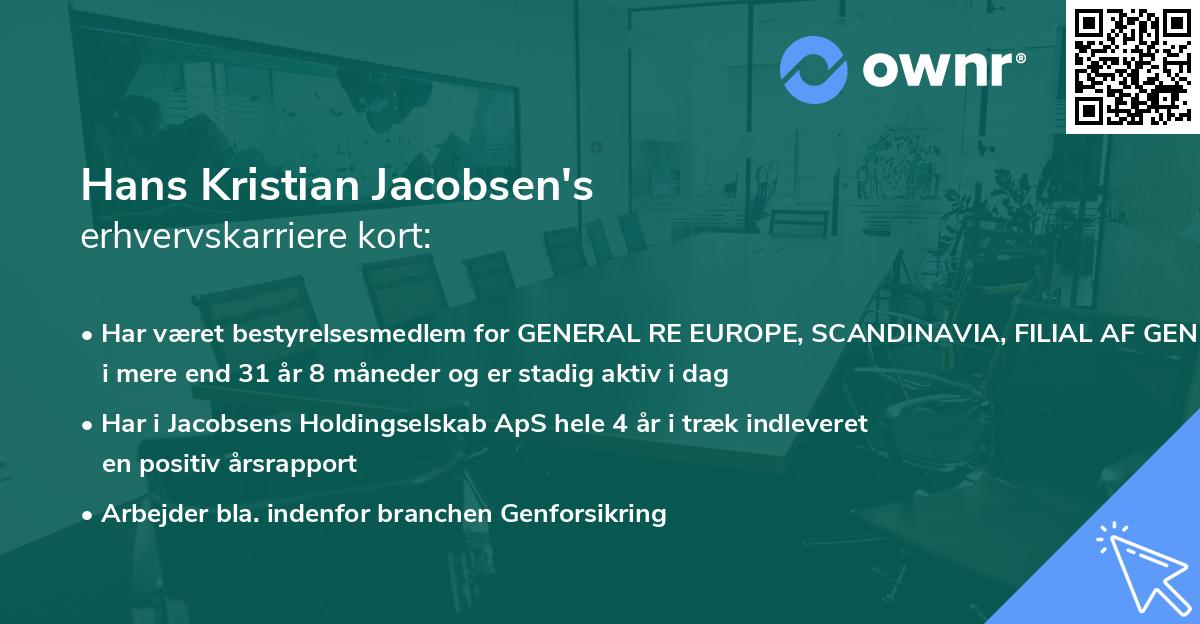 ownr®

Hans Kristian Jacobsen's
erhvervskarriere kort:

• Har været bestyrelsesmedlem for GENERAL RE EUROPE, SCANDINAVIA, FILIAL AF GEN i mere end 31 år 8 måneder og er stadig aktiv i dag

• Har i Jacobsens Holdingselskab ApS hele 4 år i træk indleveret en positiv årsrapport

• Arbejder bla. indenfor branchen Genforsikring